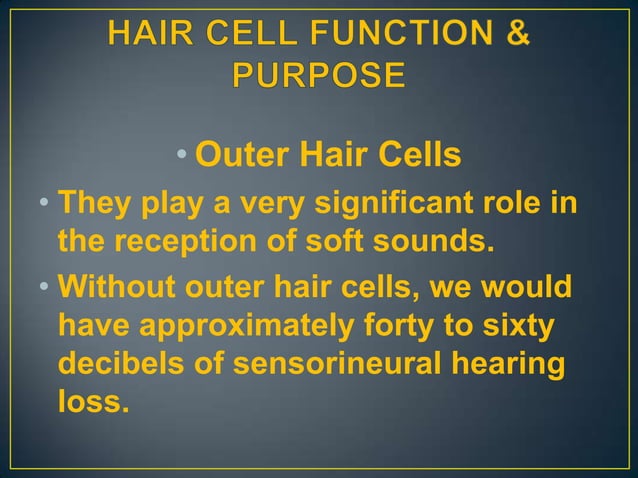 HAIR CELL FUNCTION & PURPOSE

• Outer Hair Cells

• They play a very significant role in the reception of soft sounds.

• Without outer hair cells, we would have approximately forty to sixty decibels of sensorineural hearing loss.